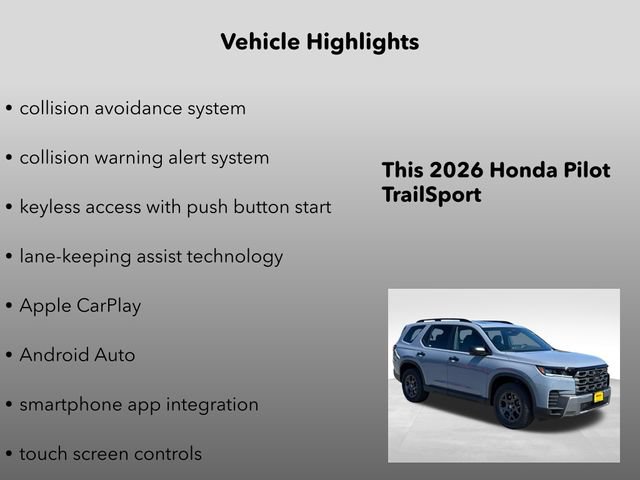 Vehicle Highlights

• collision avoidance system

• collision warning alert system

• keyless access with push button start

• lane-keeping assist technology

• Apple CarPlay

• Android Auto

• smartphone app integration

• touch screen controls

This 2026 Honda Pilot TrailSport